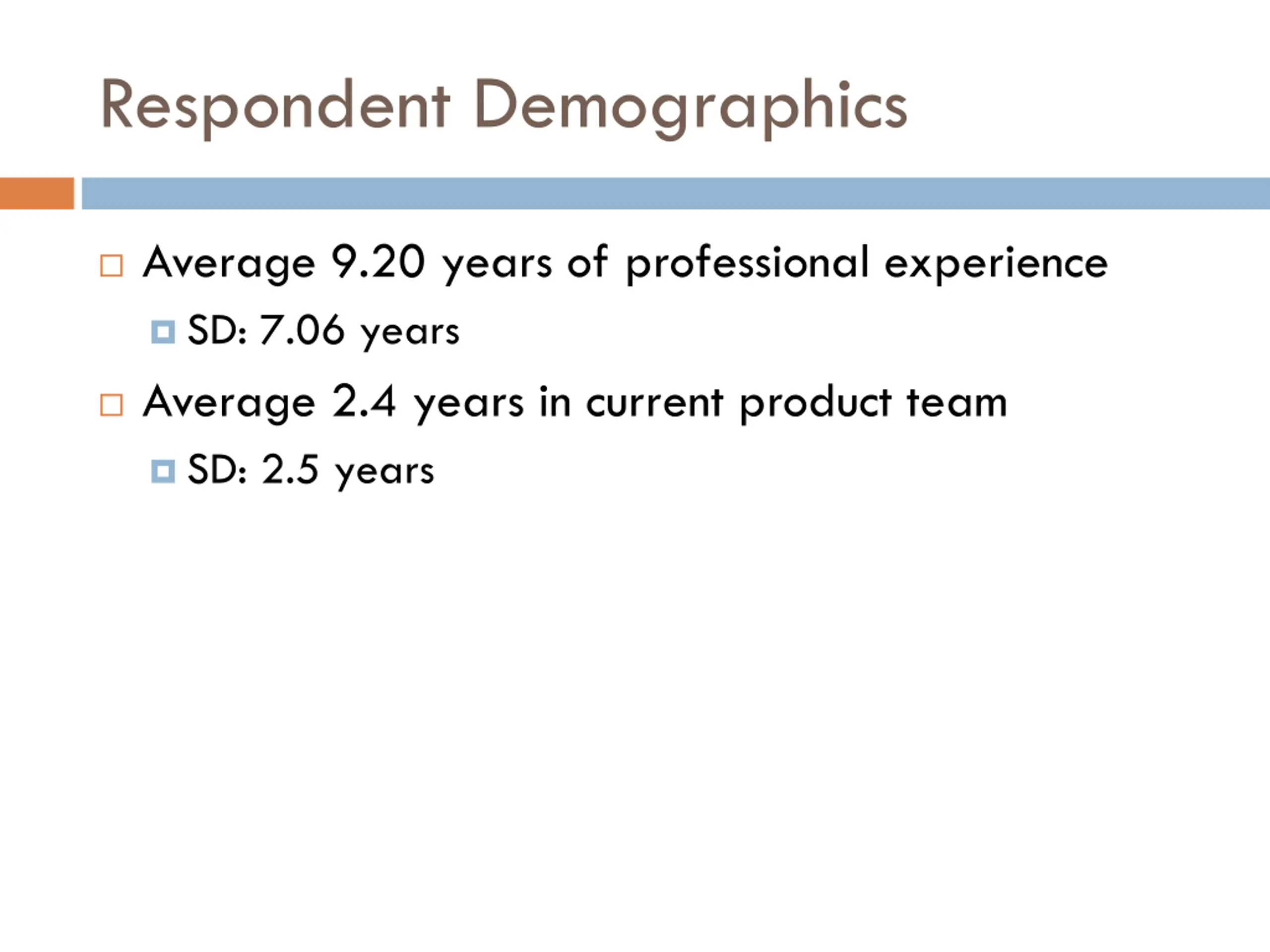 Respondent Demographics

Average 9.20 years of professional experience

SD: 7.06 years

Average 2.4 years in current product team

SD: 2.5 years